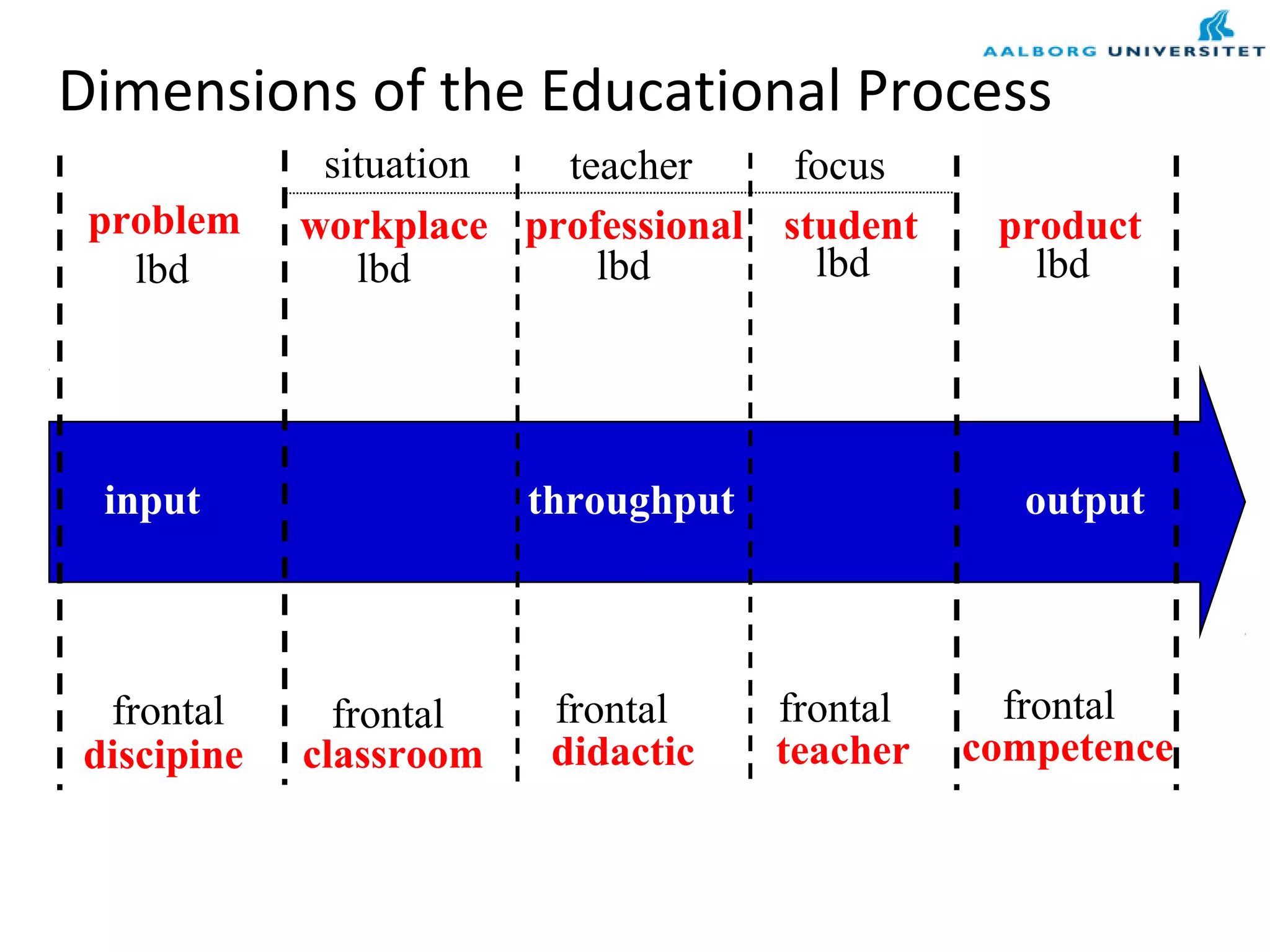 AALBORG UNIVERSITET

Dimensions of the Educational Process

situation teacher focus

problem lbd

workplace lbd

professional lbd

student lbd

product lbd

input throughput output

frontal discipine

frontal classroom

frontal didactic

frontal teacher

frontal competence